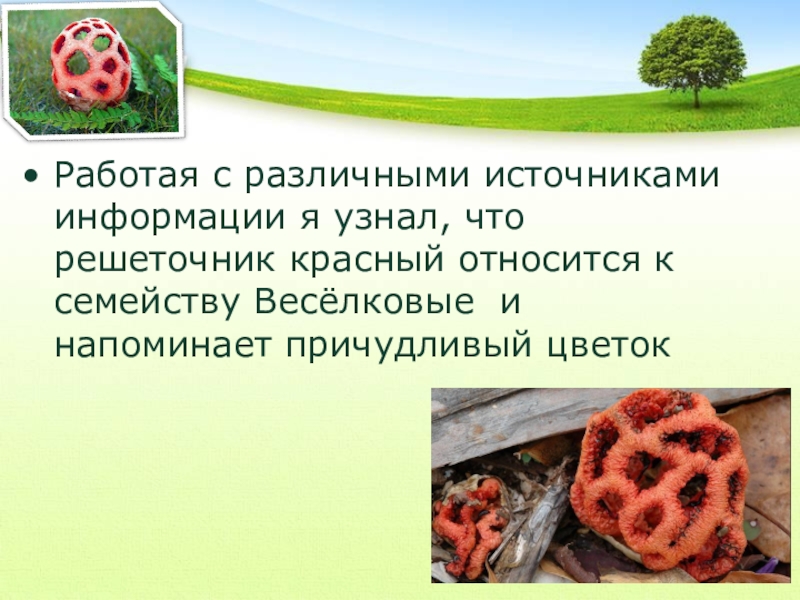 • Работая с различными источниками информации я узнал, что решеточник красный относится к семейству Весёлковые и напоминает причудливый цветок